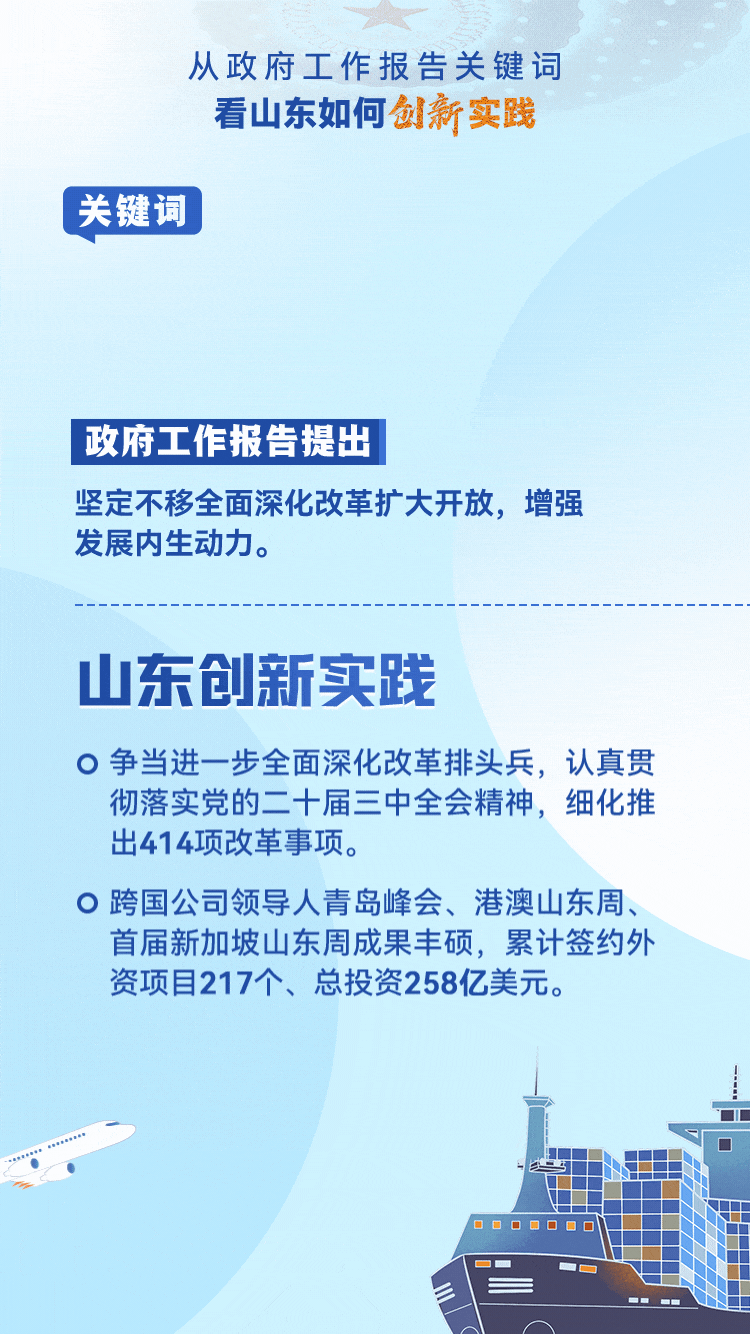 从政府工作报告关键词
看山东如何创新实践

关键词

政府工作报告提出

坚定不移全面深化改革扩大开放，增强发展内生动力。

山东创新实践

争当进一步全面深化改革排头兵，认真贯彻落实党的二十届三中全会精神，细化推出414项改革事项。

跨国公司领导人青岛峰会、港澳山东周、首届新加坡山东周成果丰硕，累计签约外资项目217个、总投资258亿美元。